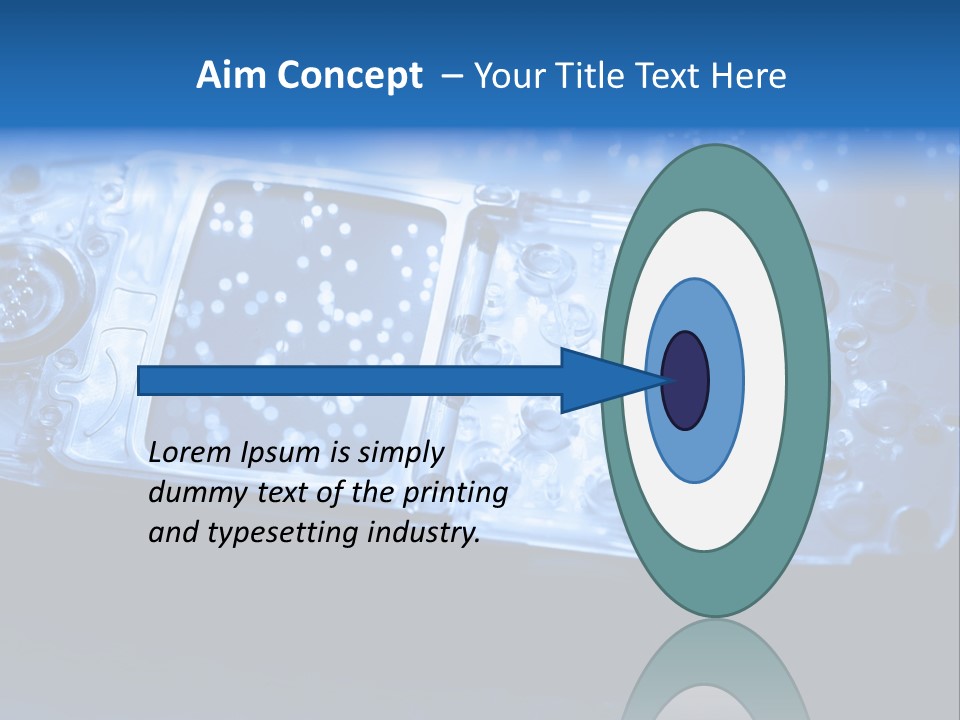 Aim Concept – Your Title Text Here

Lorem Ipsum is simply dummy text of the printing and typesetting industry.